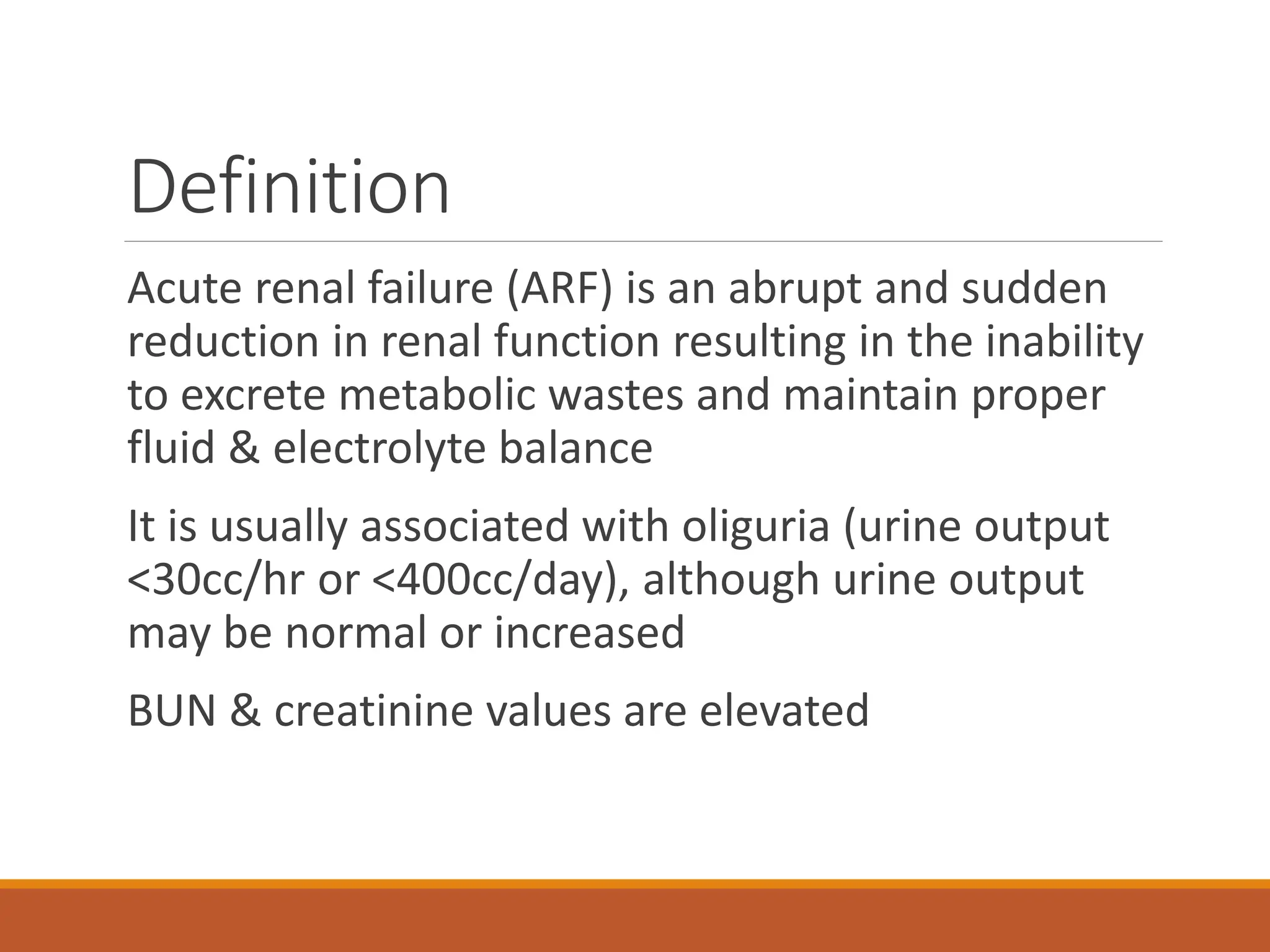 Definition

Acute renal failure (ARF) is an abrupt and sudden reduction in renal function resulting in the inability to excrete metabolic wastes and maintain proper fluid & electrolyte balance

It is usually associated with oliguria (urine output <30cc/hr or <400cc/day), although urine output may be normal or increased

BUN & creatinine values are elevated